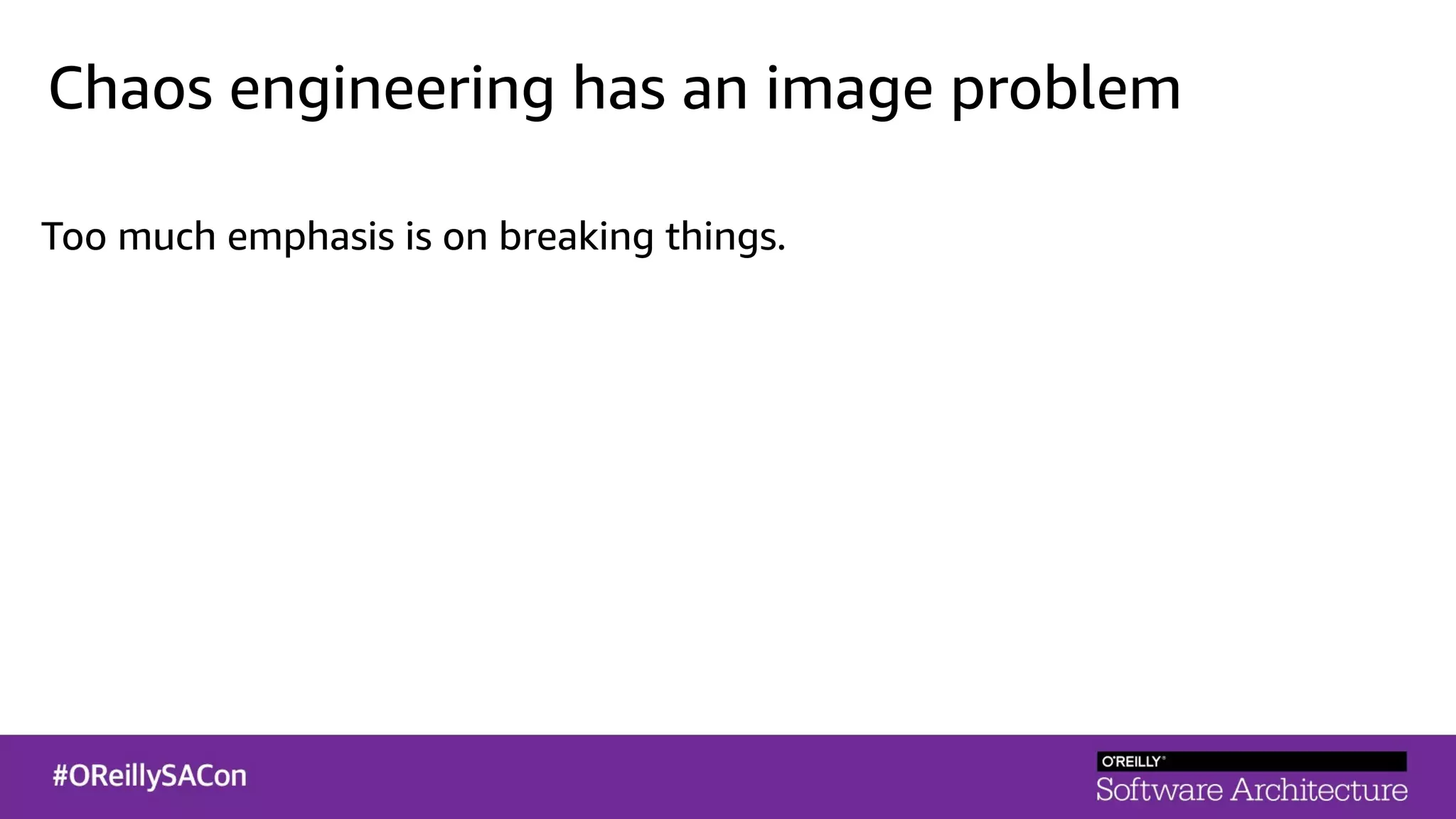 Chaos engineering has an image problem

Too much emphasis is on breaking things.

#OReillySACon

O'REILLY®
Software Architecture